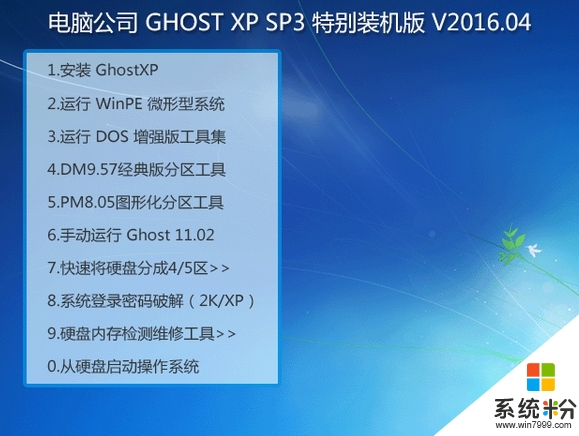 电脑公司 GHOST XP SP3 特别装机版 V2016.04

1.安装 GhostXP

2.运行 WinPE 微形型系统

3.运行 DOS 增强版工具集

4.DM9.57经典版分区工具

5.PM8.05图形化分区工具

6.手动运行 Ghost 11.02

7.快速将硬盘分成4/5区>>

8.系统登录密码破解（2K/XP）

9.硬盘内存检测维修工具>>

0.从硬盘启动操作系统

系统粉
www.win7999.com